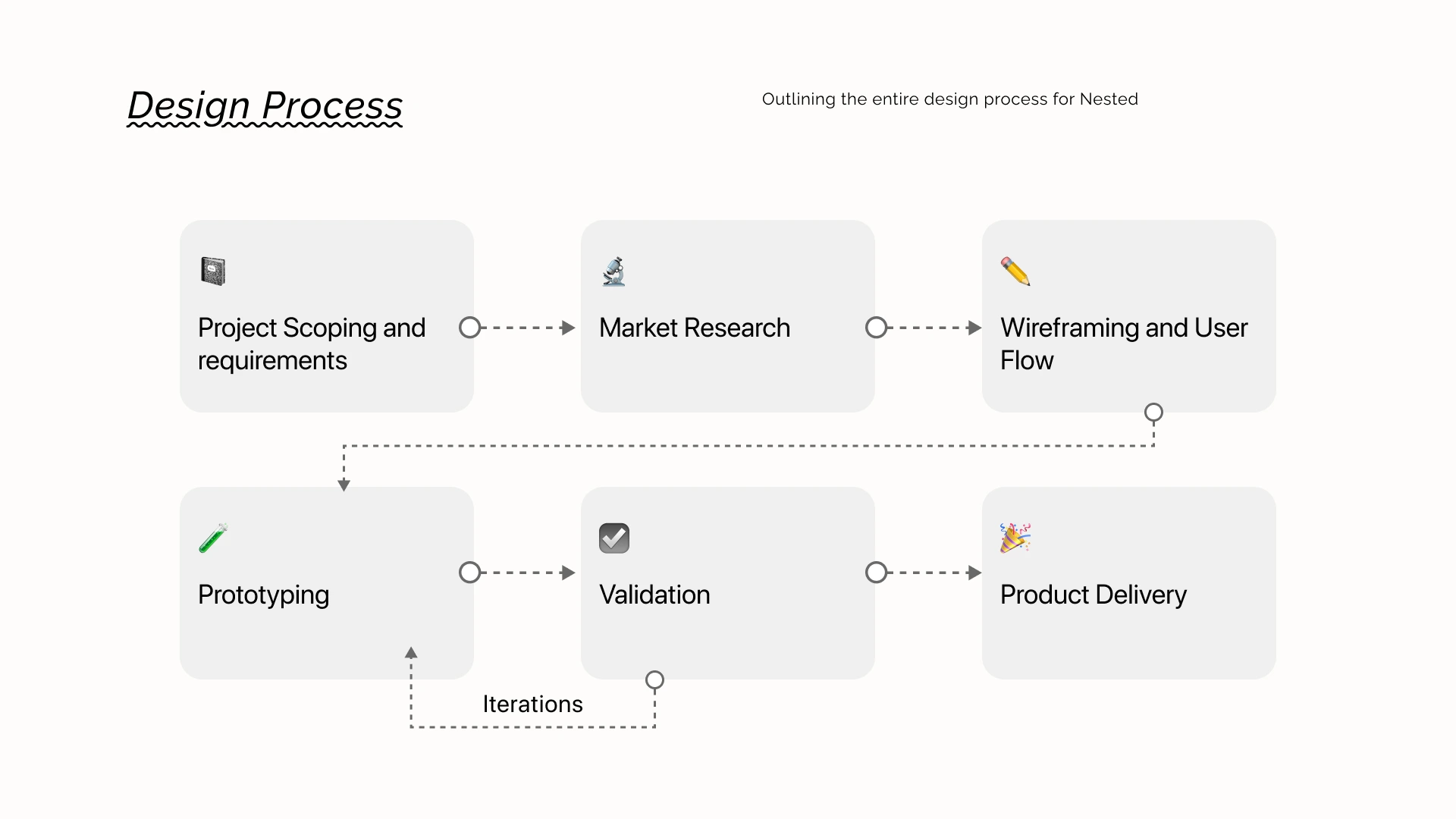 Design Process

Outlining the entire design process for Nested

Project Scoping and requirements

Market Research

Wireframing and User Flow

Prototyping

Validation

Product Delivery

Iterations